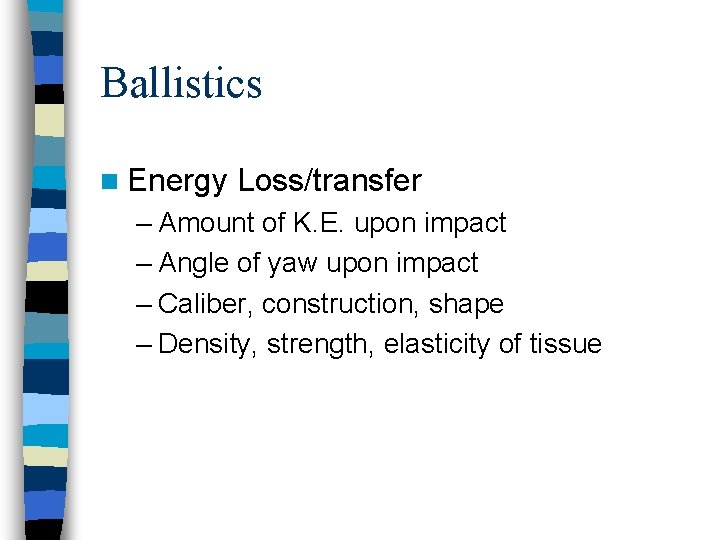 Ballistics

Energy Loss/transfer
– Amount of K.E. upon impact
– Angle of yaw upon impact
– Caliber, construction, shape
– Density, strength, elasticity of tissue